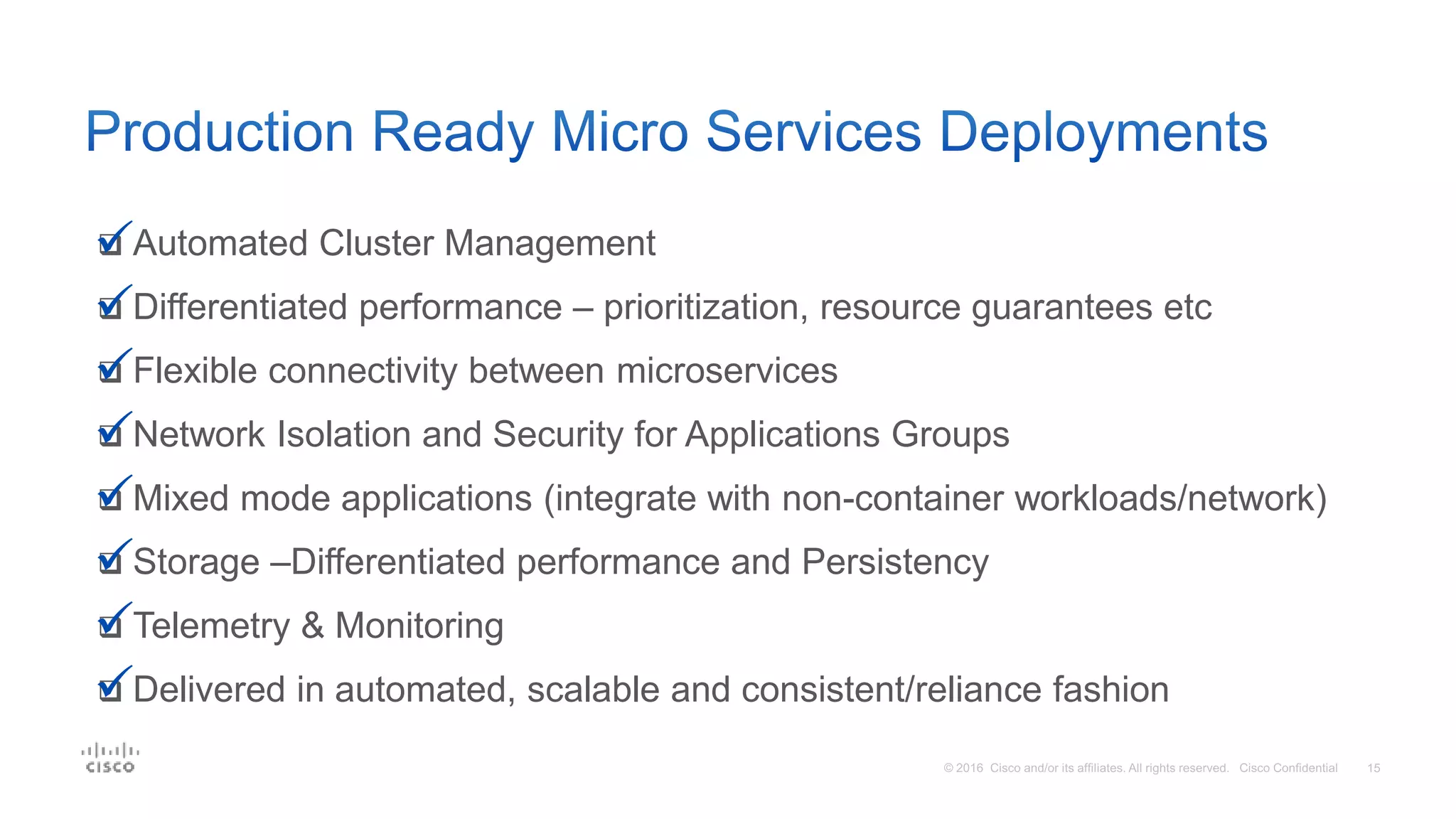 Production Ready Micro Services Deployments

☑ Automated Cluster Management

☑ Differentiated performance – prioritization, resource guarantees etc

☑ Flexible connectivity between microservices

☑ Network Isolation and Security for Applications Groups

☑ Mixed mode applications (integrate with non-container workloads/network)

☑ Storage –Differentiated performance and Persistency

☑ Telemetry & Monitoring

☑ Delivered in automated, scalable and consistent/reliance fashion

cisco

© 2016 Cisco and/or its affiliates. All rights reserved. Cisco Confidential 15